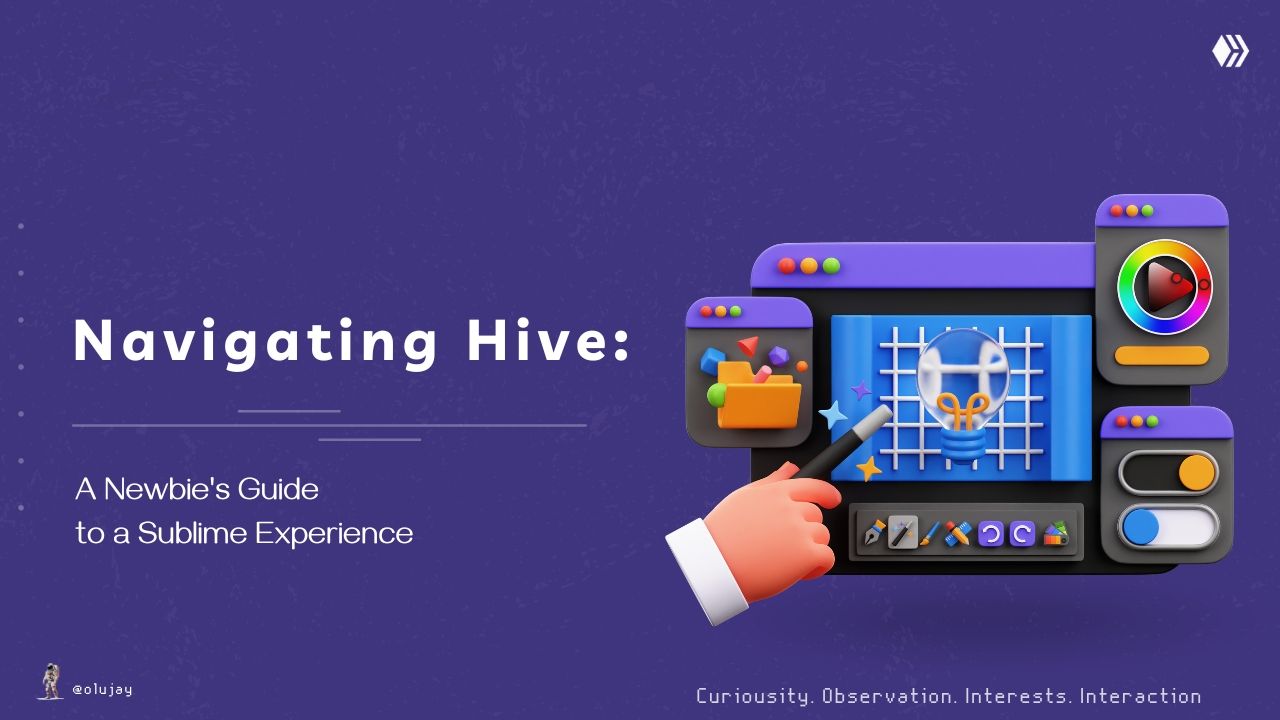 Navigating Hive:

A Newbie's Guide to a Sublime Experience

@olujay

Curiousity. Observation. Interests. Interaction